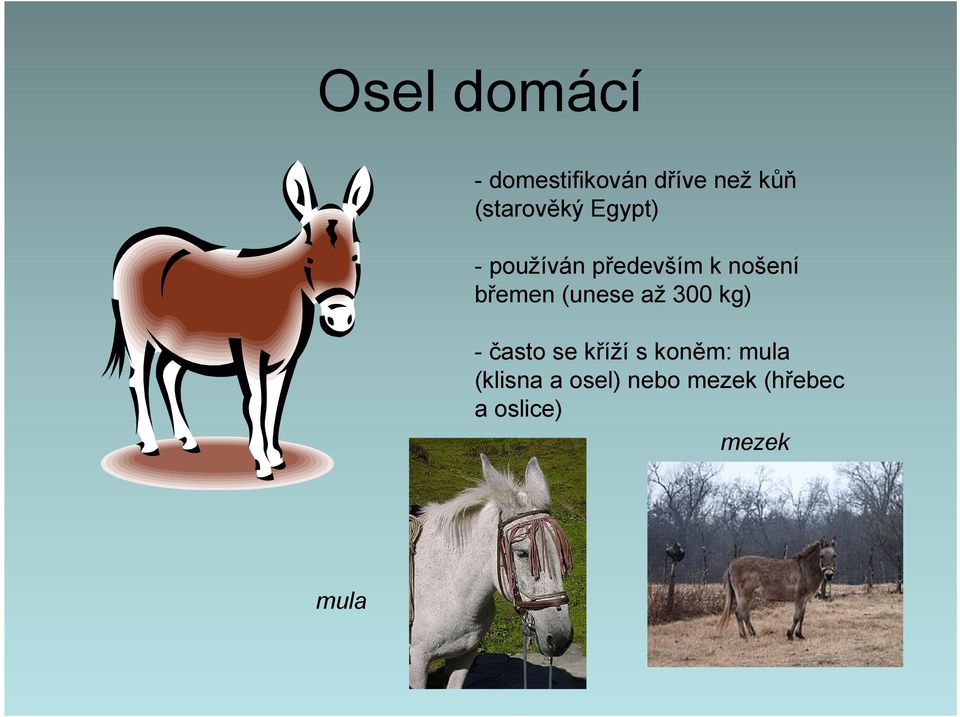 Osel domácí

- domestifikován dříve než kůň (starověký Egypt)

- používán především k nošení břemen (unese až 300 kg)

- často se kříží s koněm: mula (klisna a osel) nebo mezek (hřebec a oslice)

mezek

mula